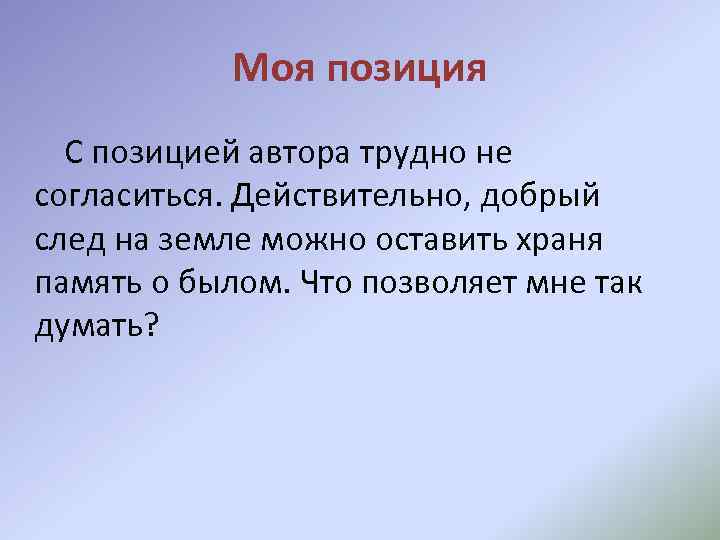 Моя позиция

С позицией автора трудно не согласиться. Действительно, добрый след на земле можно оставить храня память о былом. Что позволяет мне так думать?